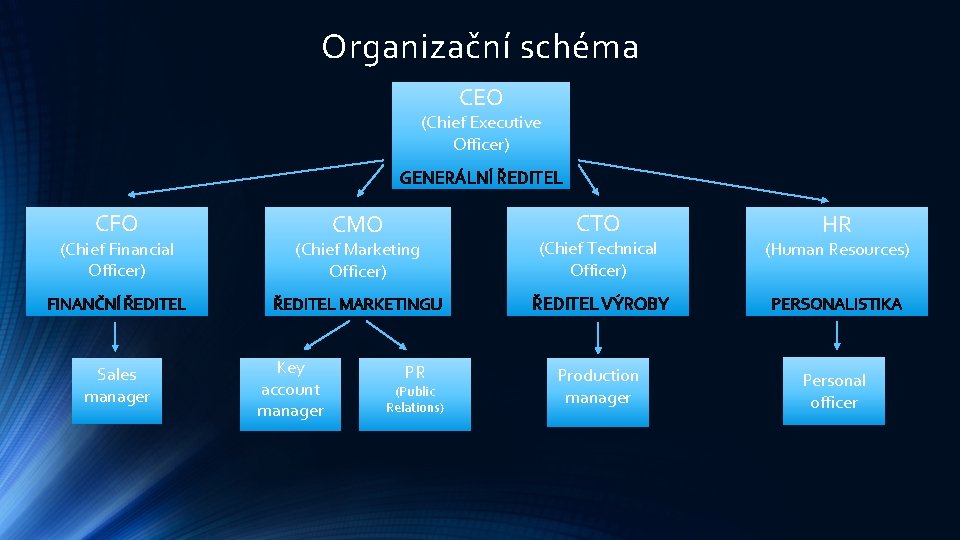 Organizační schéma

CEO
(Chief Executive Officer)
GENERÁLNÍ ŘEDITEL

CFO
(Chief Financial Officer)
FINANČNÍ ŘEDITEL

CMO
(Chief Marketing Officer)
ŘEDITEL MARKETINGU

CTO
(Chief Technical Officer)
ŘEDITEL VÝROBY

HR
(Human Resources)
PERSONALISTIKA

Sales manager

Key account manager

PR
(Public Relations)

Production manager

Personal officer